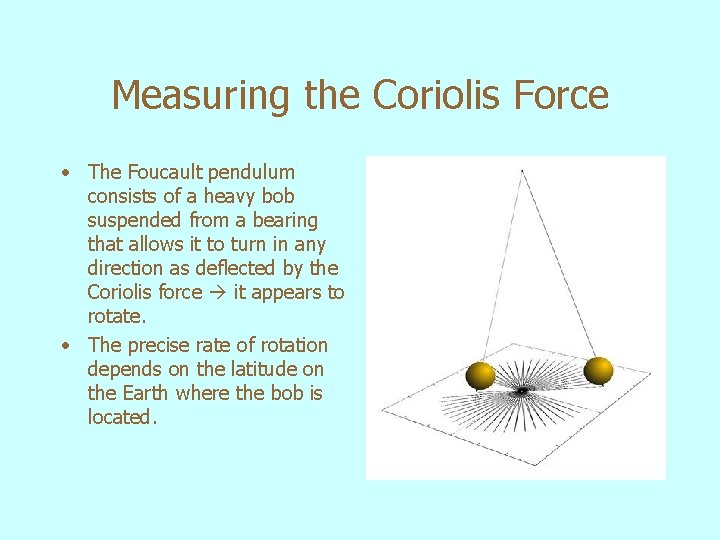 Measuring the Coriolis Force

• The Foucault pendulum consists of a heavy bob suspended from a bearing that allows it to turn in any direction as deflected by the Coriolis force → it appears to rotate.
• The precise rate of rotation depends on the latitude on the Earth where the bob is located.